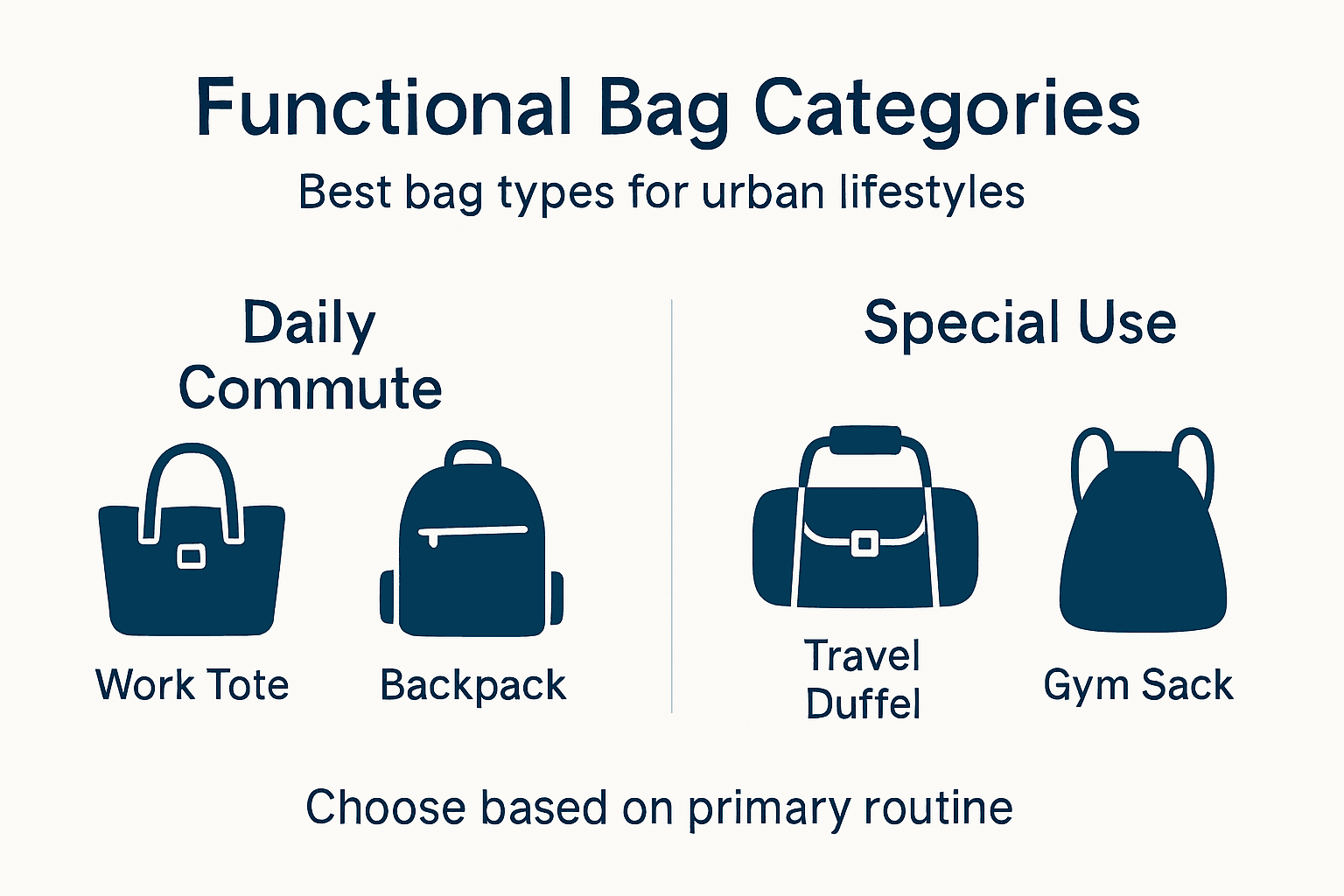 Functional Bag Categories

Best bag types for urban lifestyles

Daily Commute

Work Tote

Backpack

Special Use

Travel Duffel

Gym Sack

Choose based on primary routine